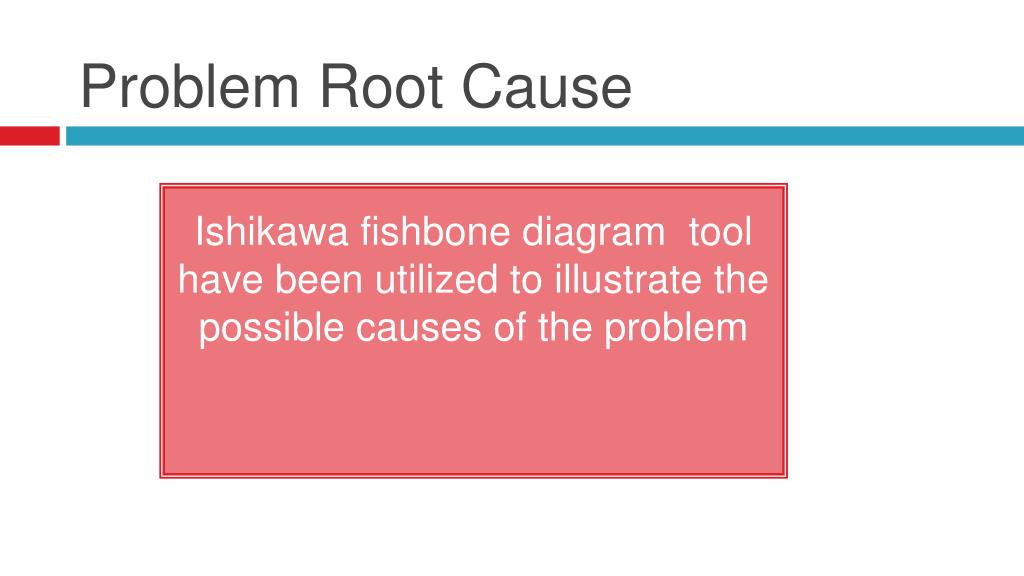 Problem Root Cause

Ishikawa fishbone diagram tool have been utilized to illustrate the possible causes of the problem